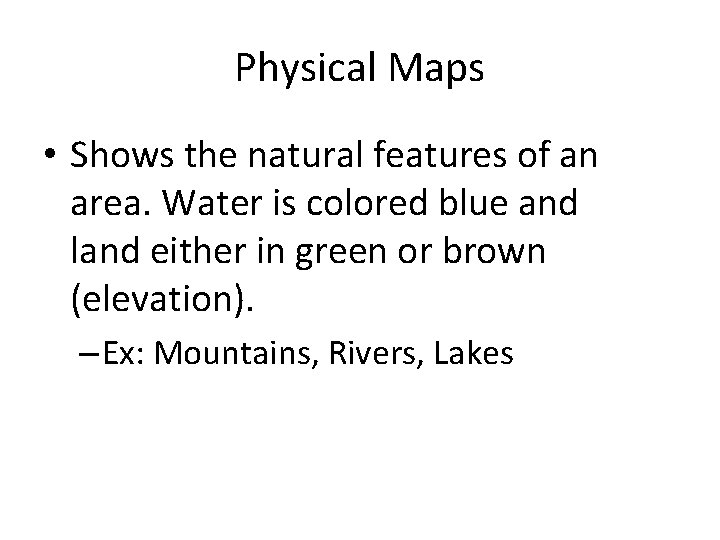 Physical Maps

• Shows the natural features of an area. Water is colored blue and land either in green or brown (elevation).

– Ex: Mountains, Rivers, Lakes